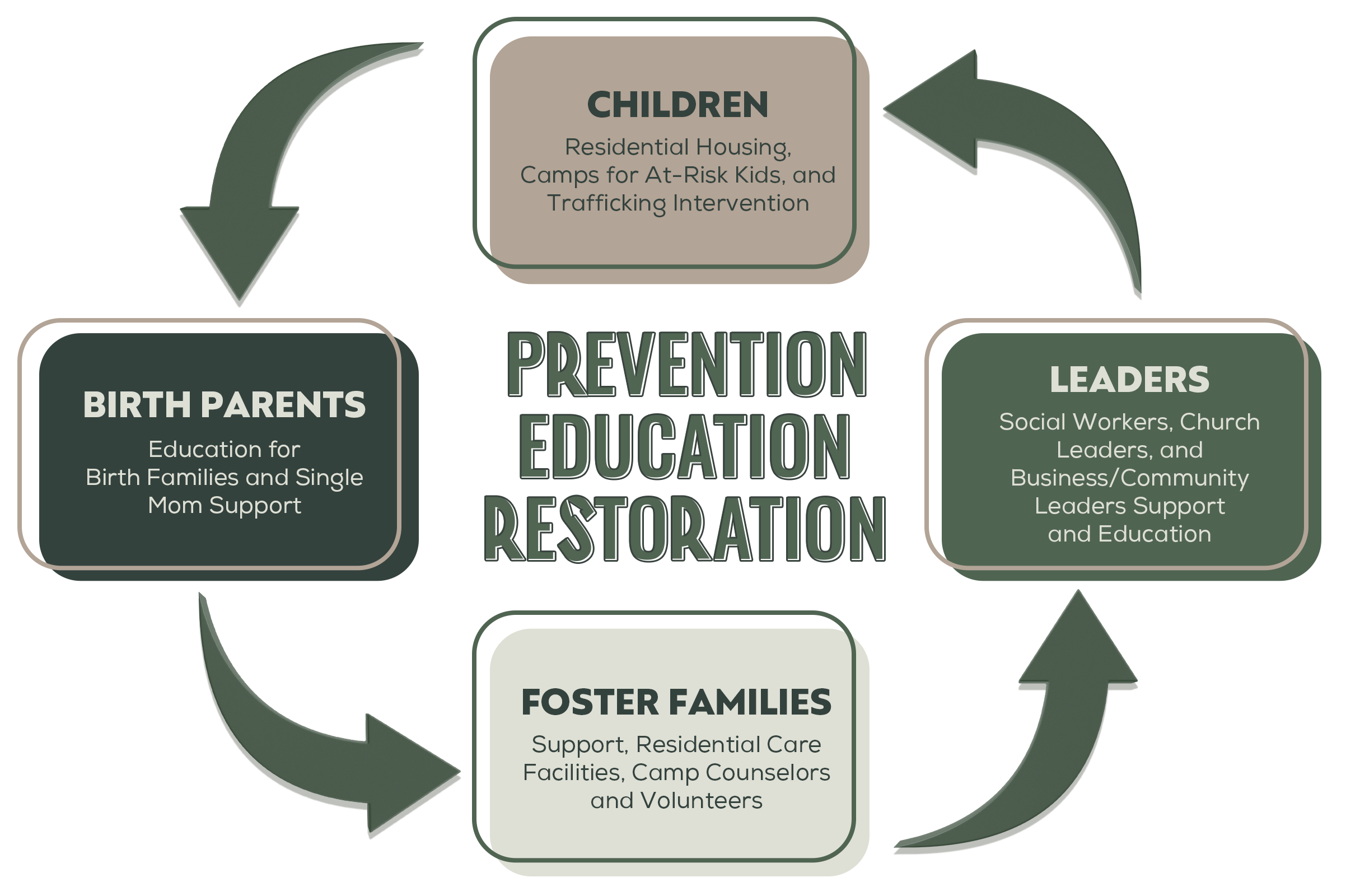 CHILDREN

Residential Housing, Camps for At-Risk Kids, and Trafficking Intervention

BIRTH PARENTS

Education for Birth Families and Single Mom Support

PREVENTION
EDUCATION
RESTORATION

LEADERS

Social Workers, Church Leaders, and Business/Community Leaders Support and Education

FOSTER FAMILIES

Support, Residential Care Facilities, Camp Counselors and Volunteers